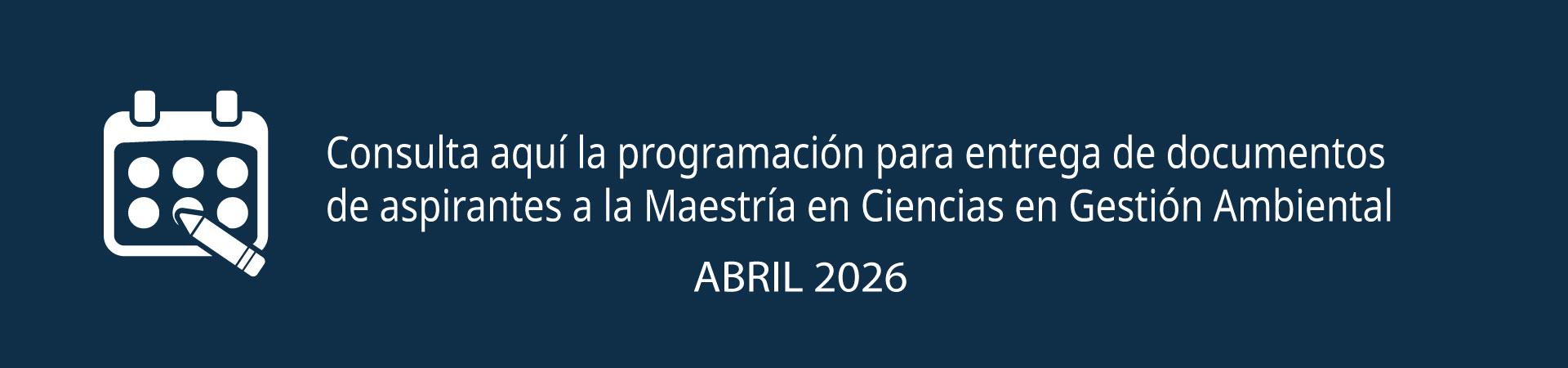 Consulta aquí la programación para entrega de documentos de aspirantes a la Maestría en Ciencias en Gestión Ambiental

ABRIL 2026